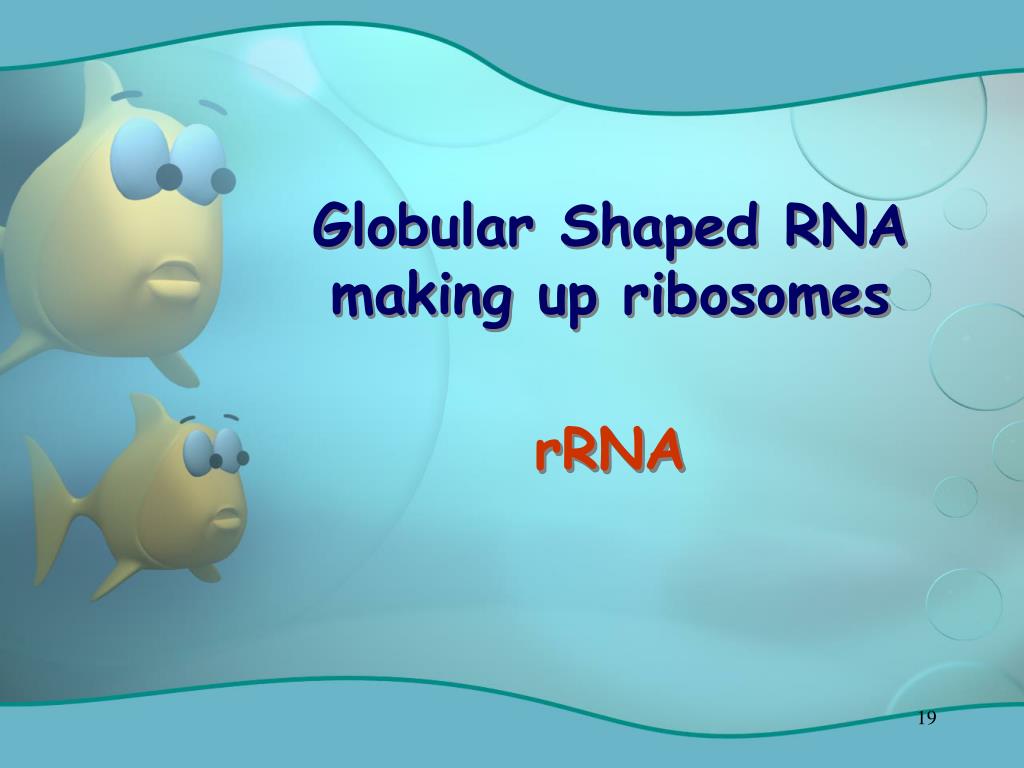 Globular Shaped RNA making up ribosomes

rRNA

19